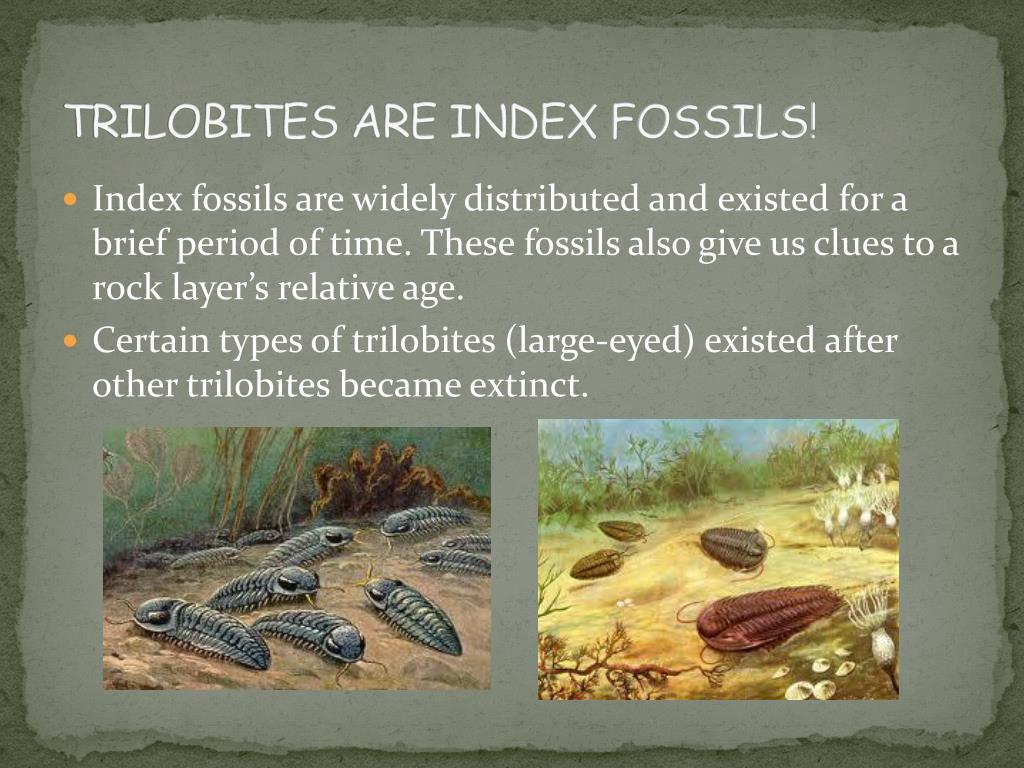 TRILOBITES ARE INDEX FOSSILS!

Index fossils are widely distributed and existed for a brief period of time. These fossils also give us clues to a rock layer's relative age.

Certain types of trilobites (large-eyed) existed after other trilobites became extinct.